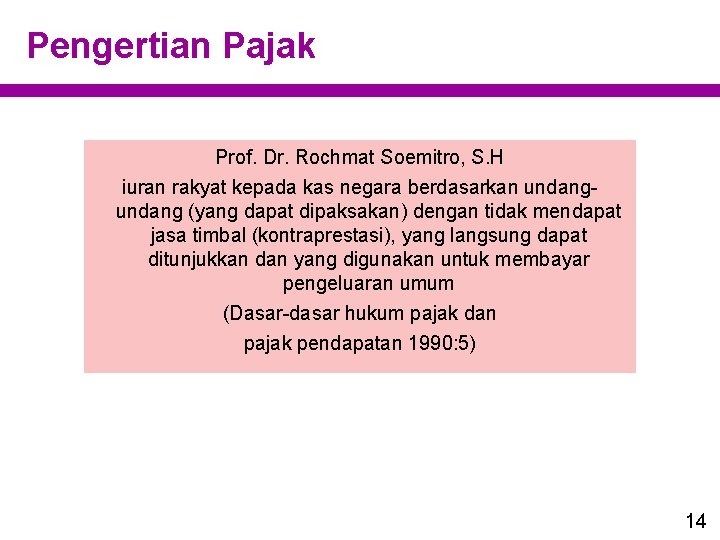 Pengertian Pajak

Prof. Dr. Rochmat Soemitro, S.H

iuran rakyat kepada kas negara berdasarkan undang-undang (yang dapat dipaksakan) dengan tidak mendapat jasa timbal (kontraprestasi), yang langsung dapat ditunjukkan dan yang digunakan untuk membayar pengeluaran umum

(Dasar-dasar hukum pajak dan pajak pendapatan 1990:5)

14